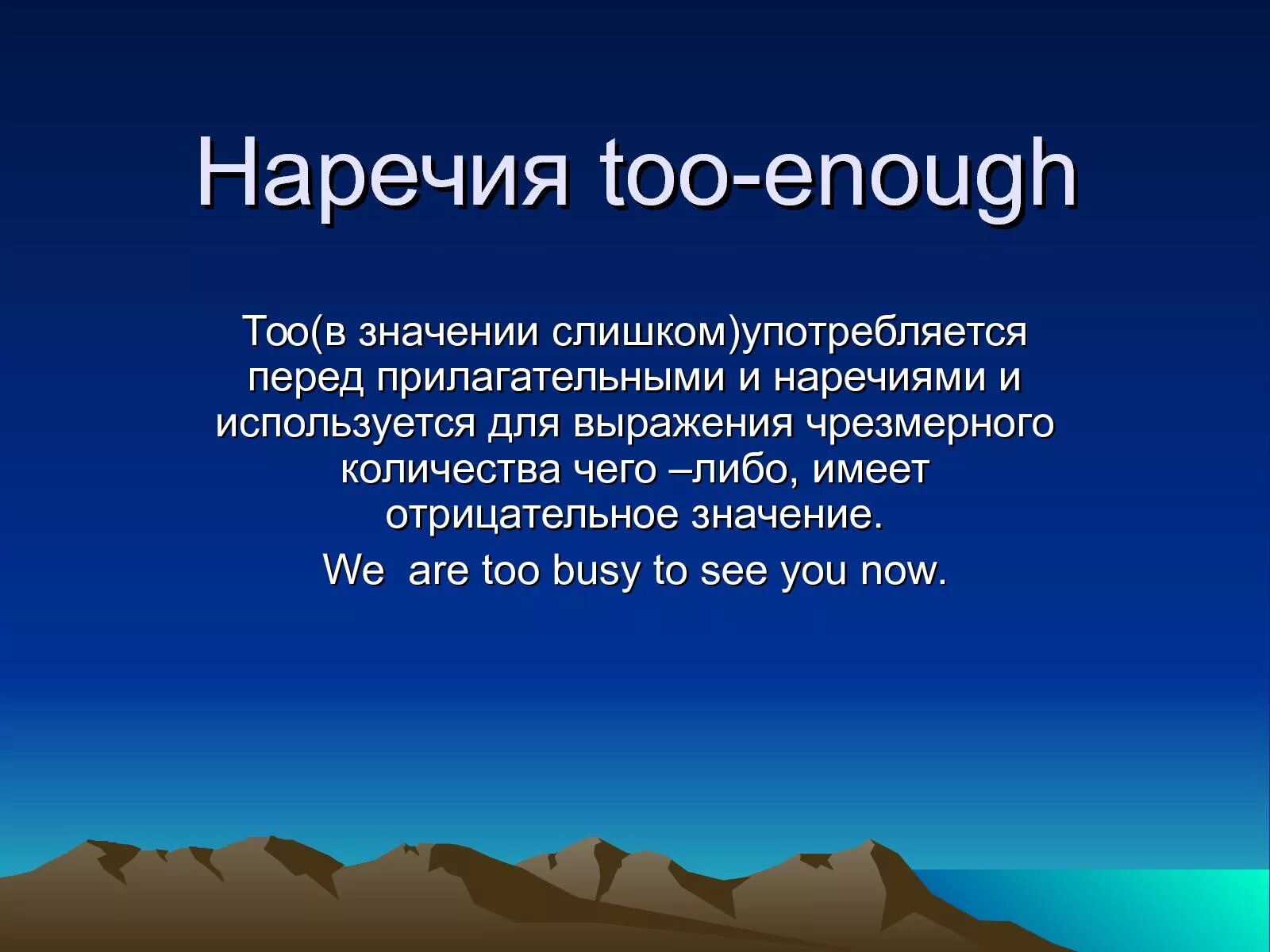 Наречия too-enough

Too(в значении слишком)употребляется перед прилагательными и наречиями и используется для выражения чрезмерного количества чего –либо, имеет отрицательное значение.

We  are too busy to see you now.